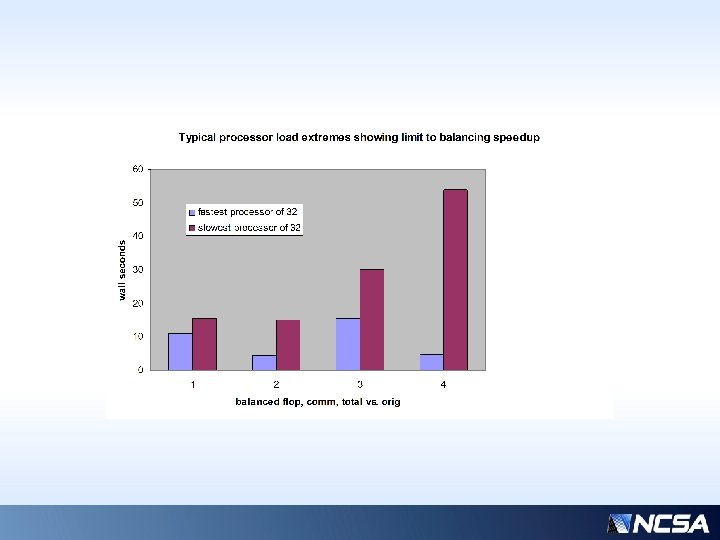 Typical processor load extremes showing limit to balancing speedup

60
50
40
30
20
10
0

wall seconds

fastest processor of 32
slowest processor of 32

1
2
3
4

balanced flop, comm, total vs. orig

NCSA